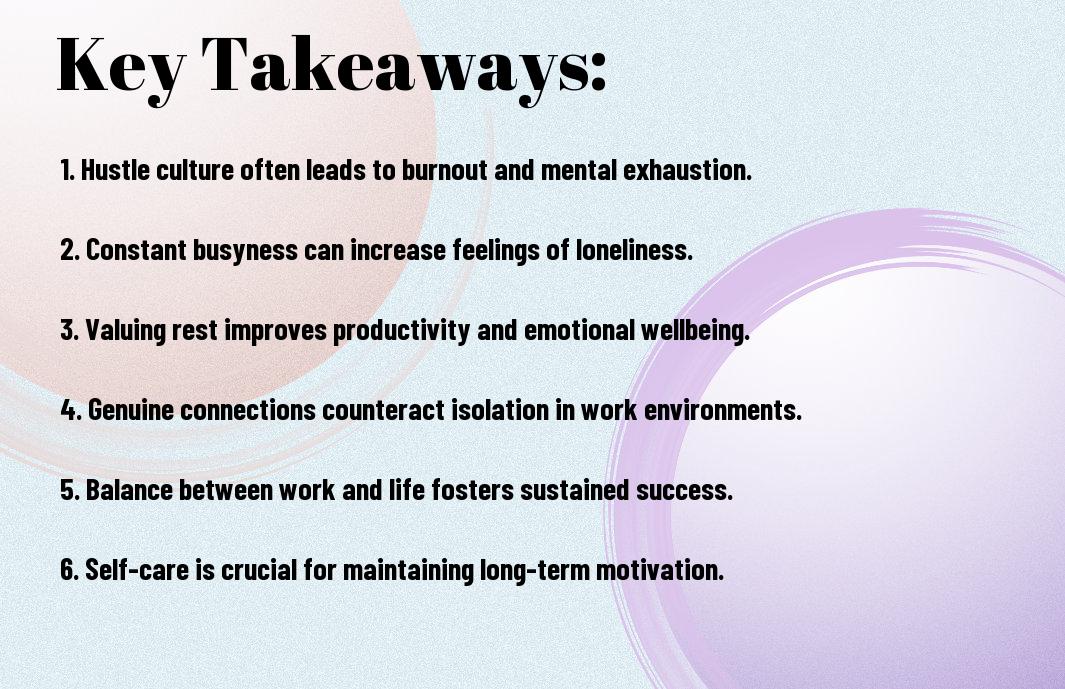 Key Takeaways:

1. Hustle culture often leads to burnout and mental exhaustion.

2. Constant busyness can increase feelings of loneliness.

3. Valuing rest improves productivity and emotional wellbeing.

4. Genuine connections counteract isolation in work environments.

5. Balance between work and life fosters sustained success.

6. Self-care is crucial for maintaining long-term motivation.